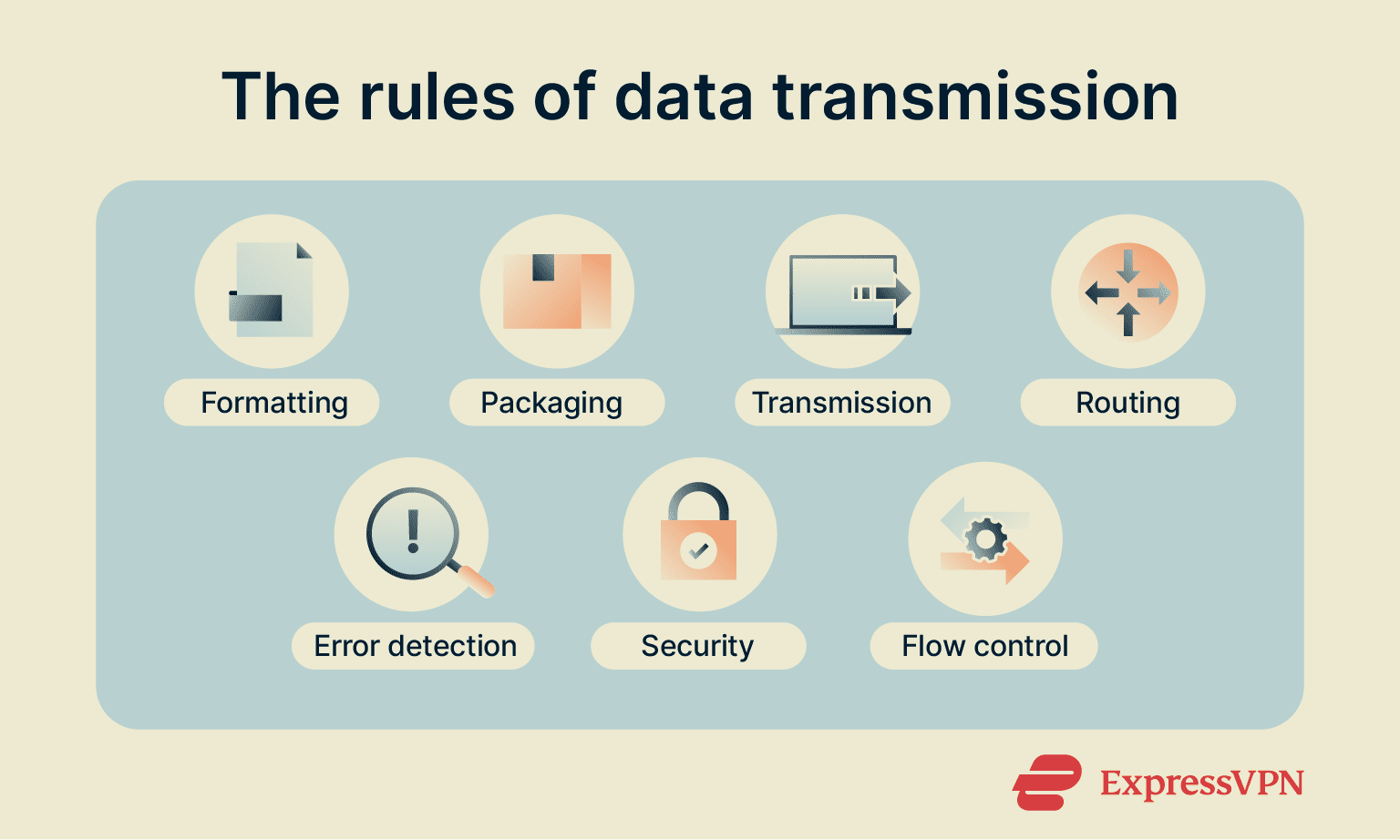 The rules of data transmission

Formatting

Packaging

Transmission

Routing

Error detection

Security

Flow control

ExpressVPN